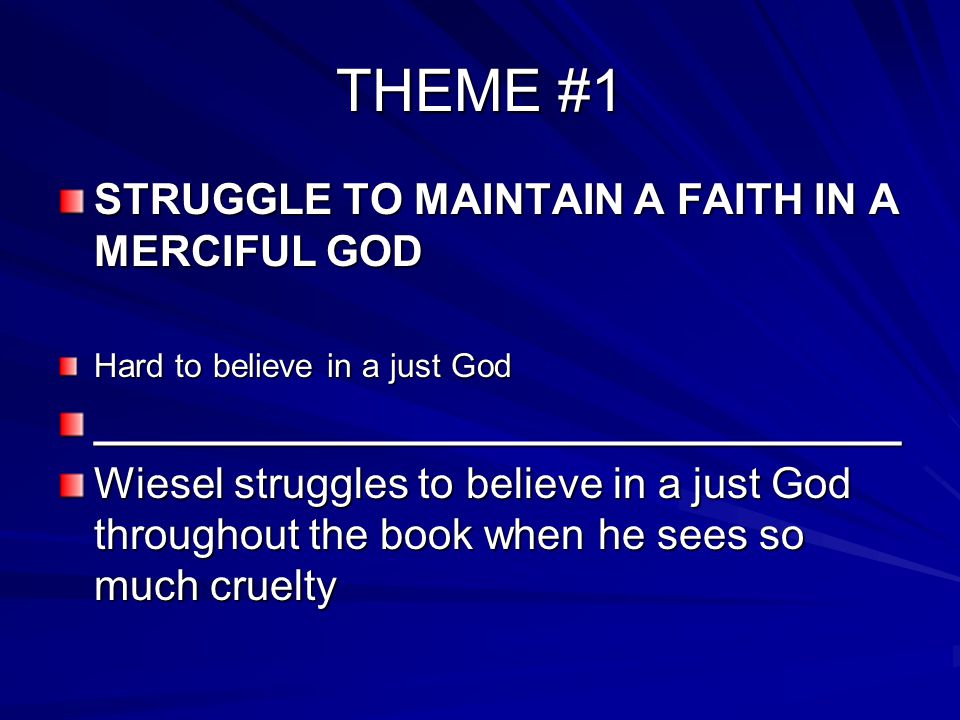 THEME #1

STRUGGLE TO MAINTAIN A FAITH IN A MERCIFUL GOD

Hard to believe in a just God

________________________________

Wiesel struggles to believe in a just God throughout the book when he sees so much cruelty